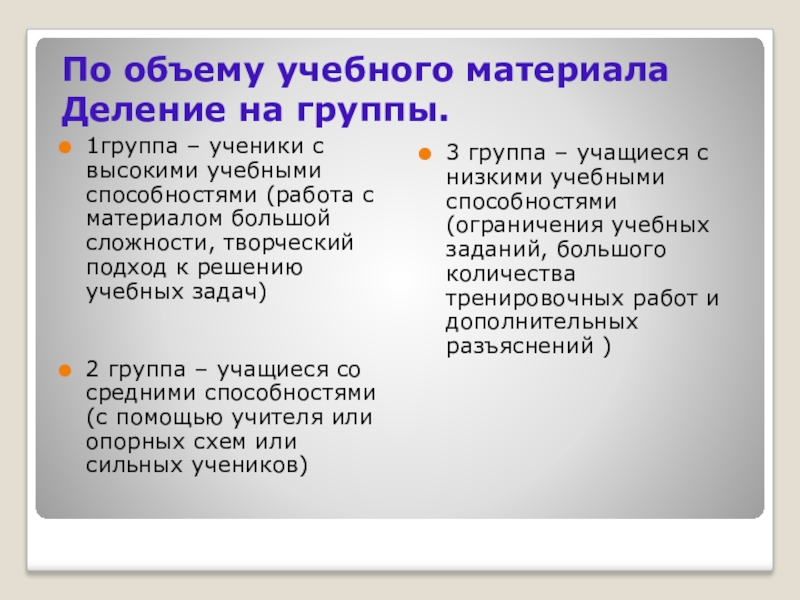 По объему учебного материала
Деление на группы.

1группа – ученики с высокими учебными способностями (работа с материалом большой сложности, творческий подход к решению учебных задач)

2 группа – учащиеся со средними способностями (с помощью учителя или опорных схем или сильных учеников)

3 группа – учащиеся с низкими учебными способностями (ограничения учебных заданий, большого количества тренировочных работ и дополнительных разъяснений )